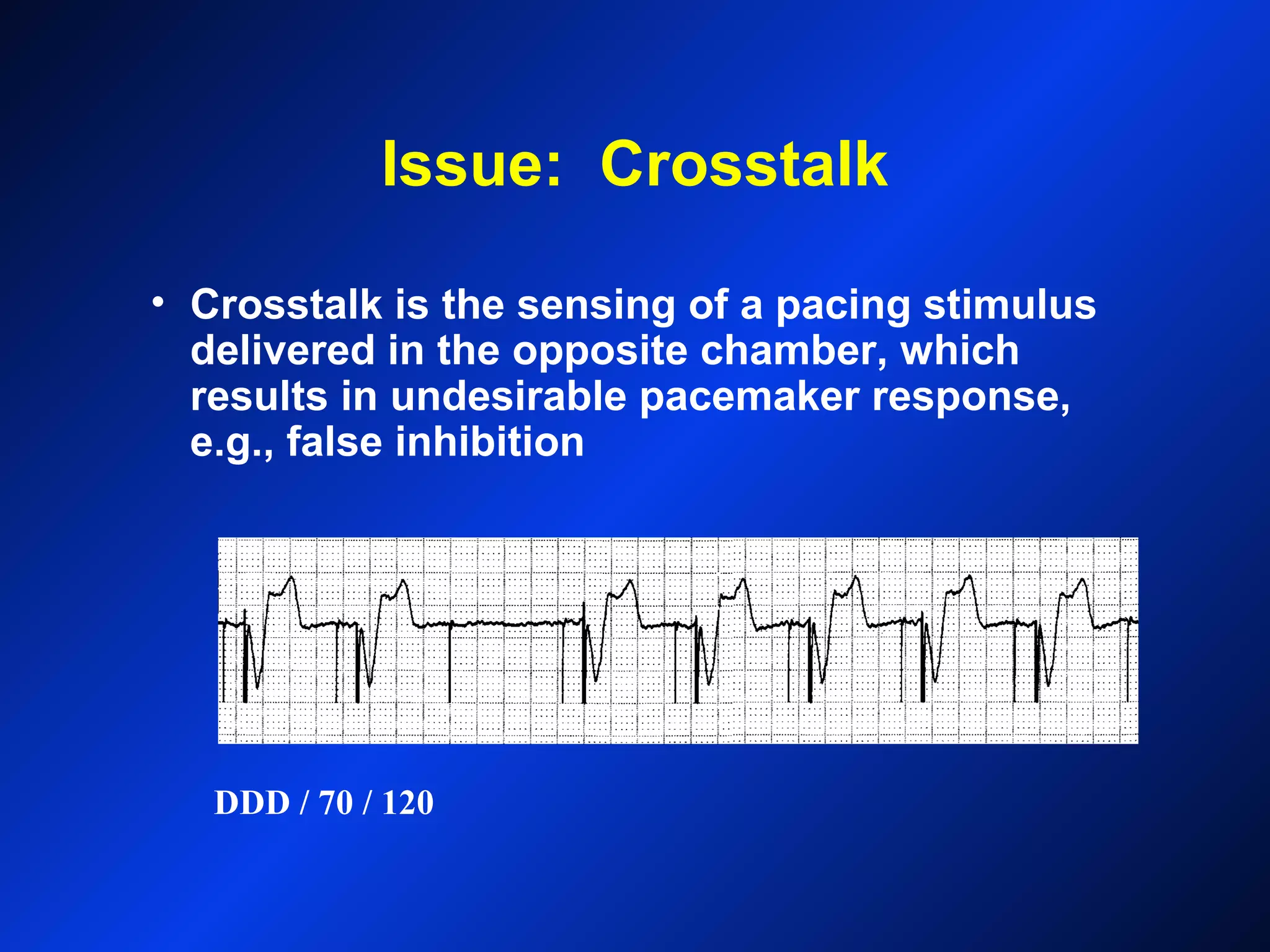 Issue: Crosstalk

• Crosstalk is the sensing of a pacing stimulus delivered in the opposite chamber, which results in undesirable pacemaker response, e.g., false inhibition

DDD / 70 / 120